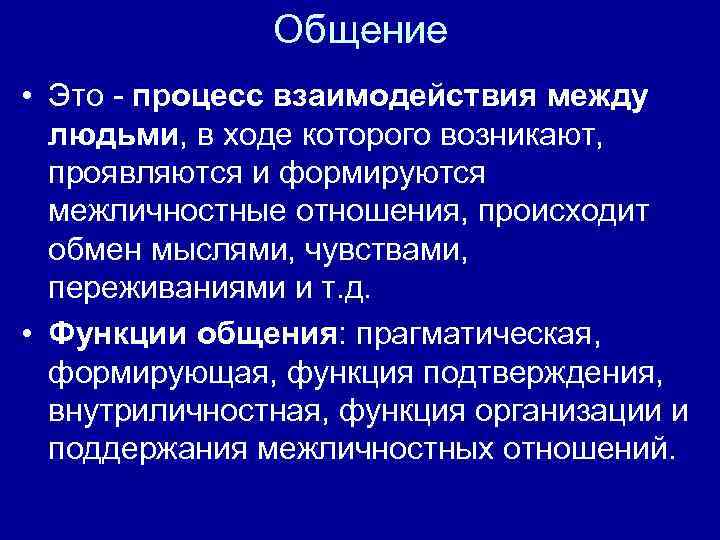 Общение

• Это - процесс взаимодействия между людьми, в ходе которого возникают, проявляются и формируются межличностные отношения, происходит обмен мыслями, чувствами, переживаниями и т.д.

• Функции общения: прагматическая, формирующая, функция подтверждения, внутриличностная, функция организации и поддержания межличностных отношений.